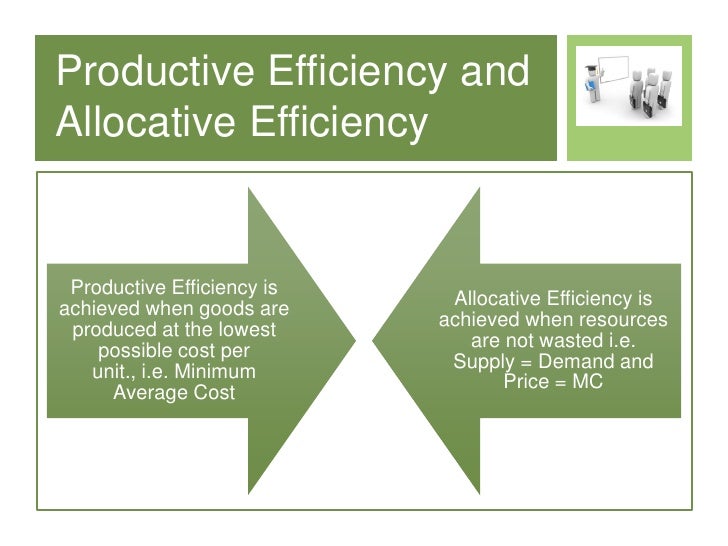 Productive Efficiency and Allocative Efficiency

Productive Efficiency is achieved when goods are produced at the lowest possible cost per unit., i.e. Minimum Average Cost

Allocative Efficiency is achieved when resources are not wasted i.e. Supply = Demand and Price = MC